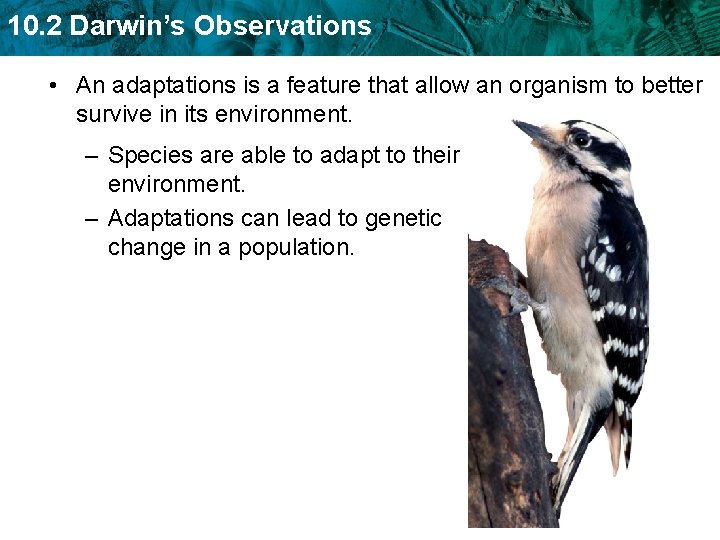 10.2 Darwin's Observations

• An adaptations is a feature that allow an organism to better survive in its environment.

– Species are able to adapt to their environment.

– Adaptations can lead to genetic change in a population.